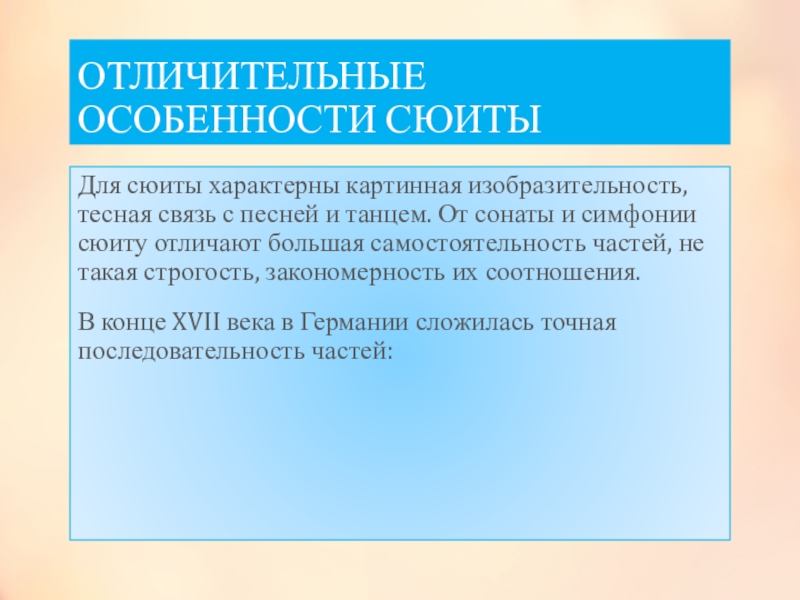 ОТЛИЧИТЕЛЬНЫЕ ОСОБЕННОСТИ СЮИТЫ

Для сюиты характерны картинная изобразительность, тесная связь с песней и танцем. От сонаты и симфонии сюиту отличают большая самостоятельность частей, не такая строгость, закономерность их соотношения.

В конце XVII века в Германии сложилась точная последовательность частей: